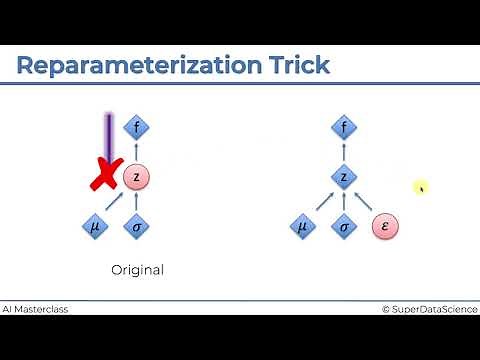 Reparameterization Trick

f

z

$\mu$ $\sigma$

Original

f

z

$\mu$ $\sigma$ $\varepsilon$

AI Masterclass

© SuperDataScience